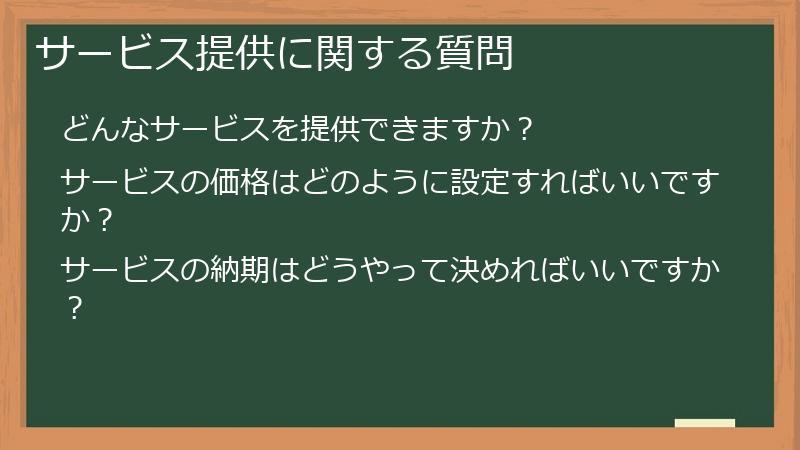 サービス提供に関する質問

どんなサービスを提供できますか？

サービスの価格はどのように設定すればいいですか？

サービスの納期はどうやって決めればいいですか？